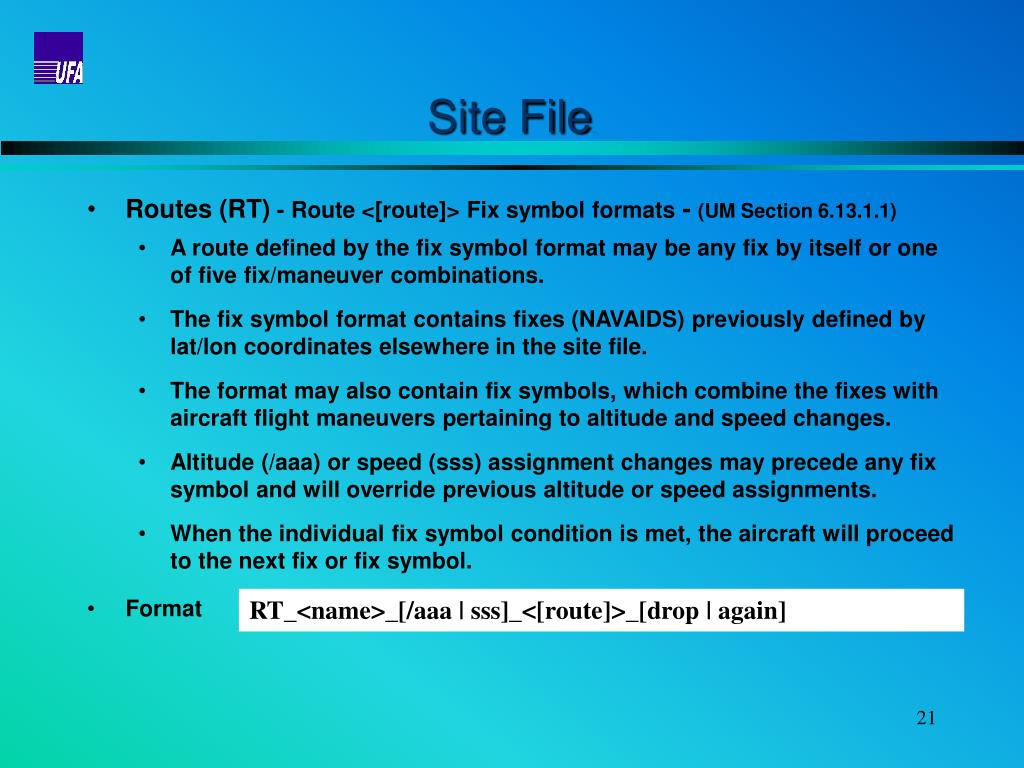 UFA

Site File

• Routes (RT) - Route <[route]> Fix symbol formats - (UM Section 6.13.1.1)

• A route defined by the fix symbol format may be any fix by itself or one of five fix/maneuver combinations.

• The fix symbol format contains fixes (NAVAIDS) previously defined by lat/lon coordinates elsewhere in the site file.

• The format may also contain fix symbols, which combine the fixes with aircraft flight maneuvers pertaining to altitude and speed changes.

• Altitude (/aaa) or speed (sss) assignment changes may precede any fix symbol and will override previous altitude or speed assignments.

• When the individual fix symbol condition is met, the aircraft will proceed to the next fix or fix symbol.

• Format

RT_<name>_[/aaa | sss]_<[route]>_[drop | again]

21